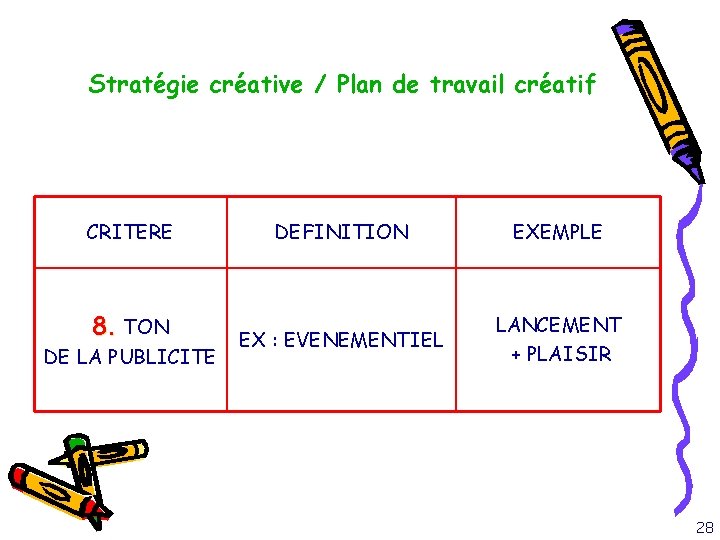 Stratégie créative / Plan de travail créatif

| CRITERE | DEFINITION | EXEMPLE |
|---|---|---|
| 8. TON DE LA PUBLICITE | EX : EVENEMENTIEL | LANCEMENT + PLAISIR |

28